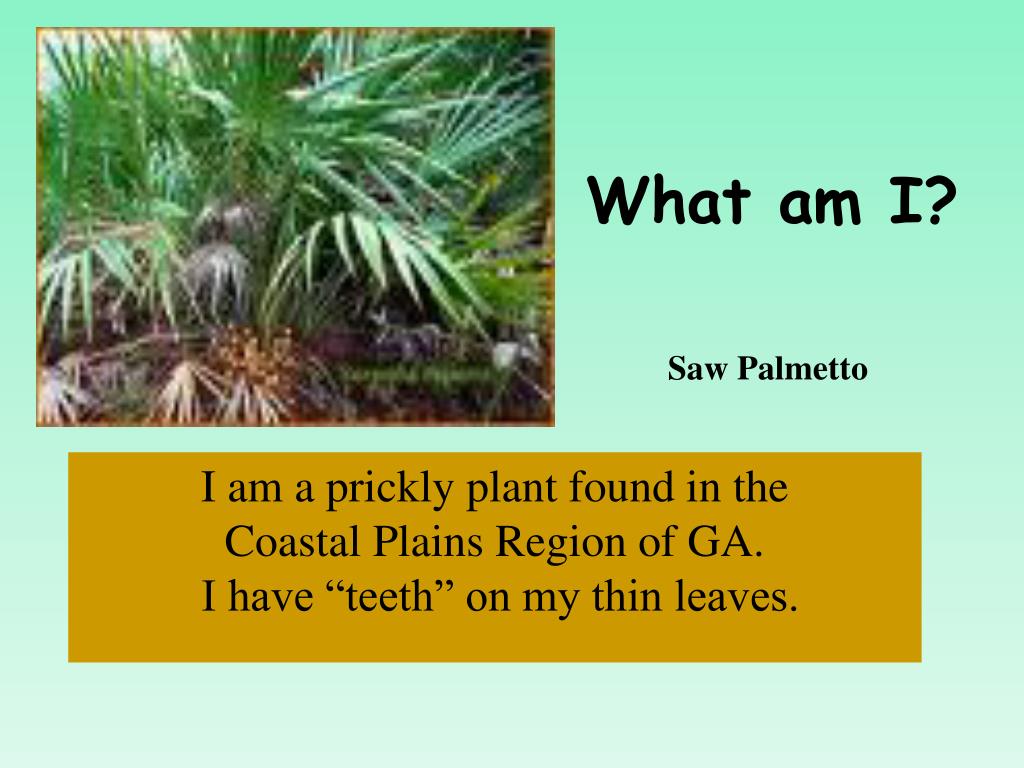 What am I?

Saw Palmetto

I am a prickly plant found in the Coastal Plains Region of GA.
I have “teeth” on my thin leaves.